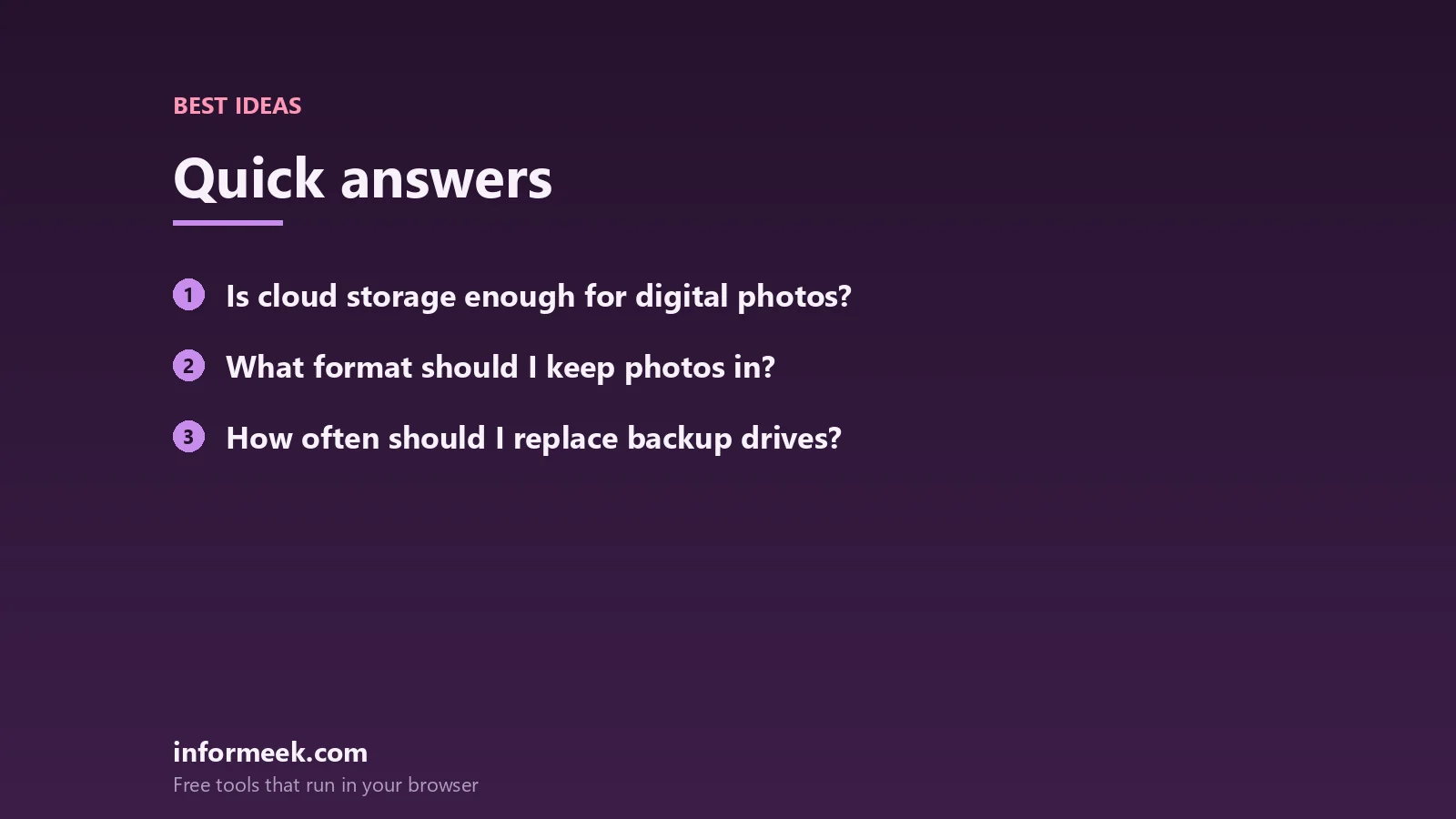 BEST IDEAS

Quick answers

1 Is cloud storage enough for digital photos?

2 What format should I keep photos in?

3 How often should I replace backup drives?

informeek.com
Free tools that run in your browser